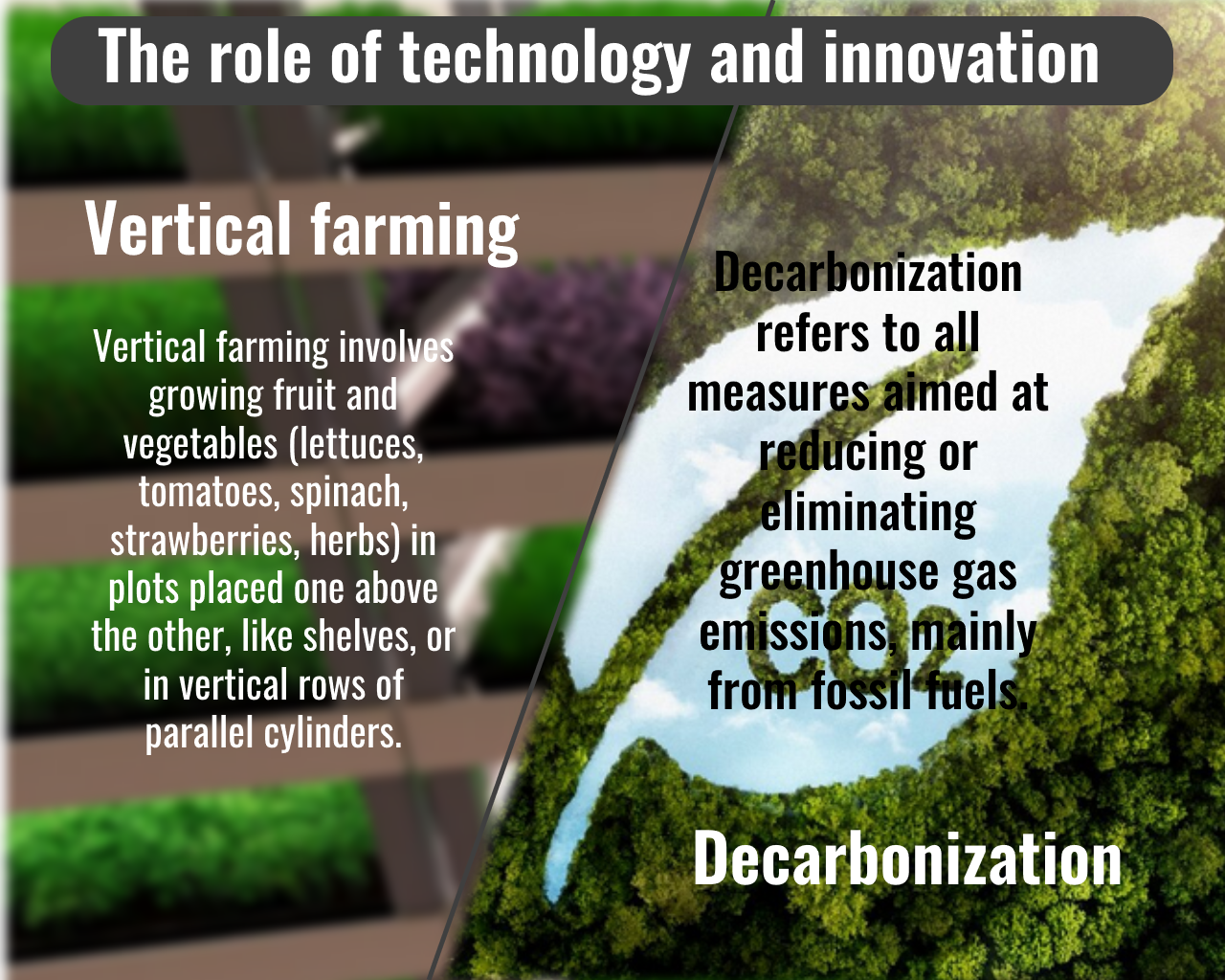 The role of technology and innovation

Vertical farming

Vertical farming involves growing fruit and vegetables (lettuces, tomatoes, spinach, strawberries, herbs) in plots placed one above the other, like shelves, or in vertical rows of parallel cylinders.

Decarbonization refers to all measures aimed at reducing or eliminating greenhouse gas emissions, mainly from fossil fuels.

$CO_2$

Decarbonization